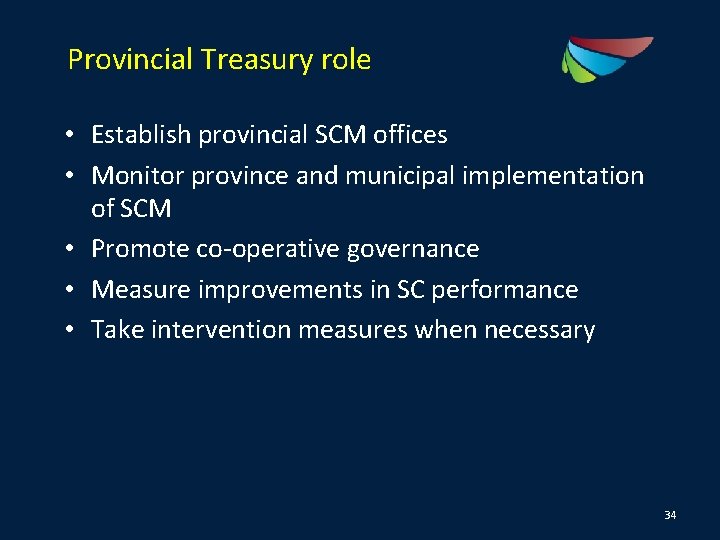 Provincial Treasury role

• Establish provincial SCM offices
• Monitor province and municipal implementation of SCM
• Promote co-operative governance
• Measure improvements in SC performance
• Take intervention measures when necessary

34